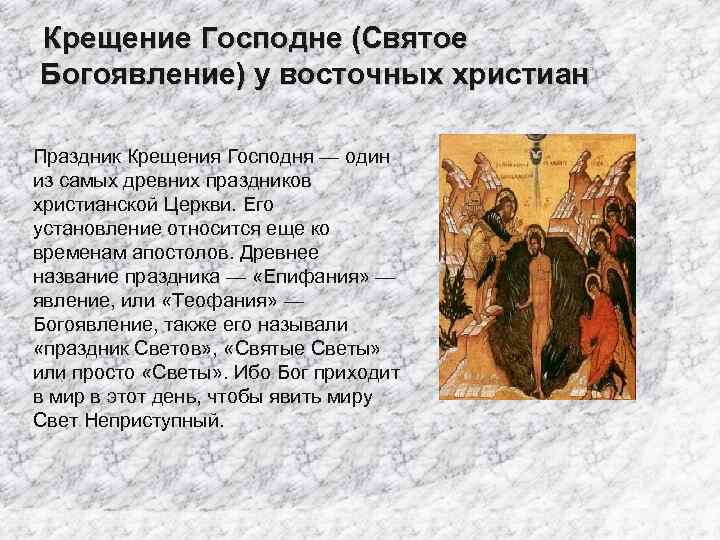 Крещение Господне (Святое Богоявление) у восточных христиан

Праздник Крещения Господня — один из самых древних праздников христианской Церкви. Его установление относится еще ко временам апостолов. Древнее название праздника — «Епифания» — явление, или «Теофания» — Богоявление, также его называли «праздник Светов», «Святые Светы» или просто «Светы». Ибо Бог приходит в мир в этот день, чтобы явить миру Свет Неприступный.